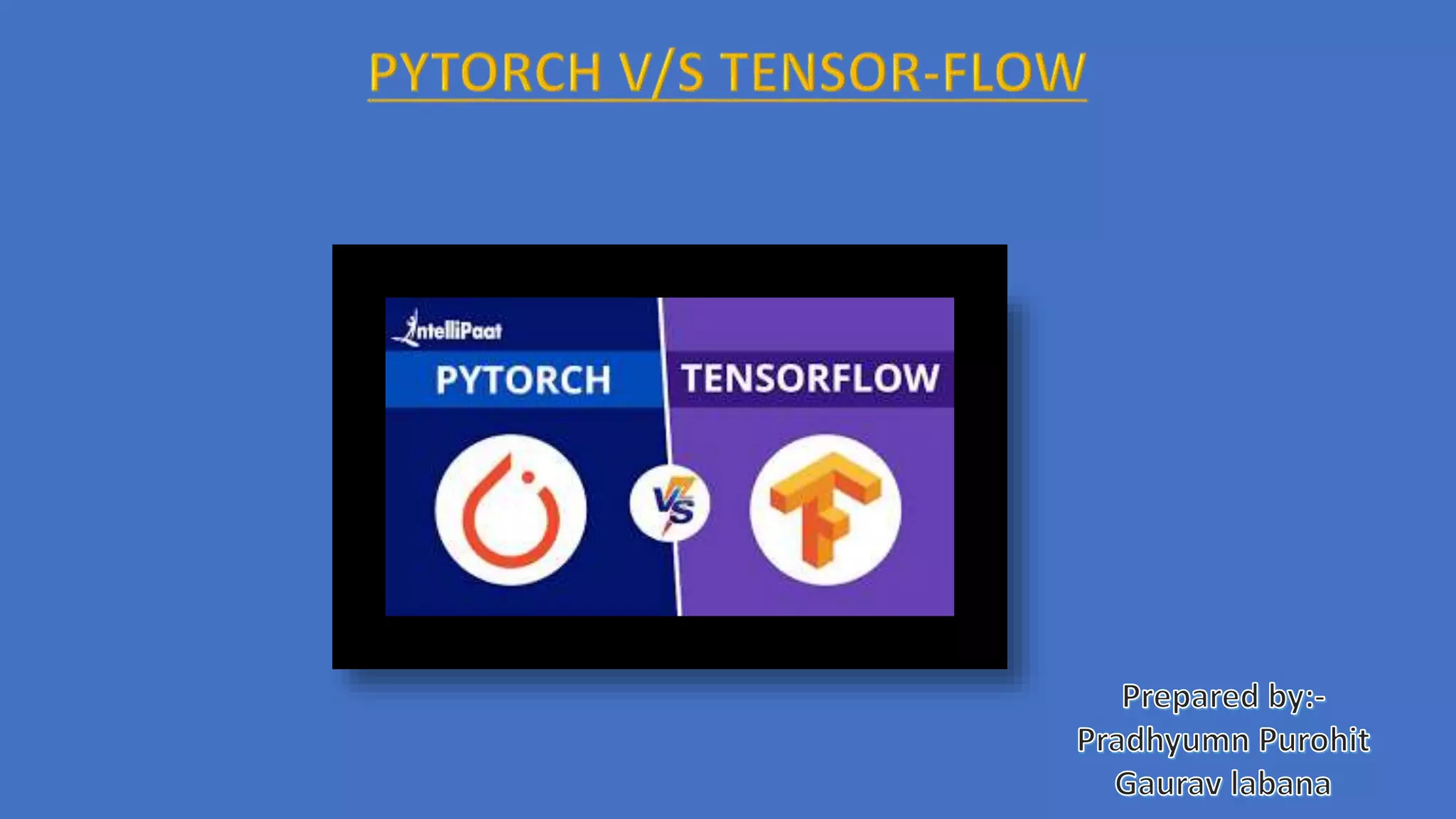 PYTORCH V/S TENSOR-FLOW

IntelliPaat

PYTORCH

TENSORFLOW

VS

Prepared by:-
Pradhyumn Purohit
Gaurav labana